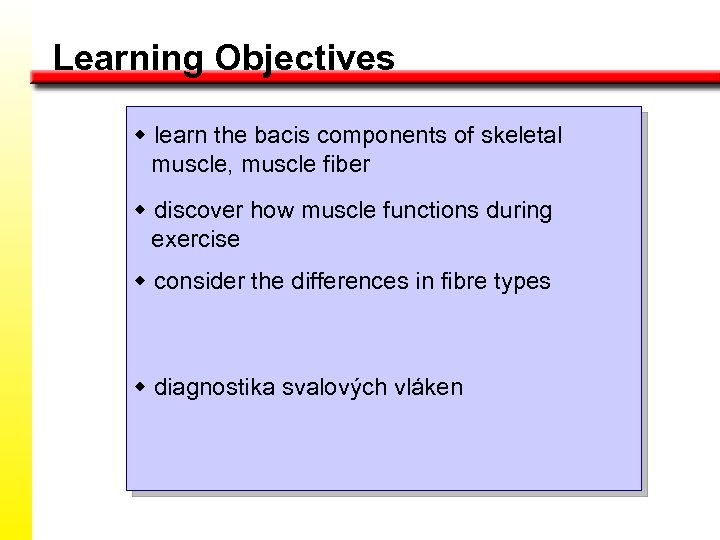 Learning Objectives

◆ learn the bacis components of skeletal muscle, muscle fiber

◆ discover how muscle functions during exercise

◆ consider the differences in fibre types

◆ diagnostika svalových vláken